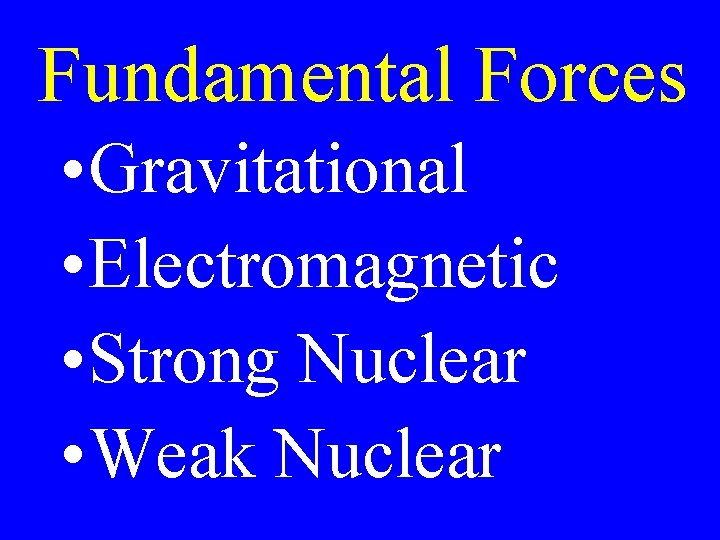 Fundamental Forces

•Gravitational
•Electromagnetic
•Strong Nuclear
•Weak Nuclear